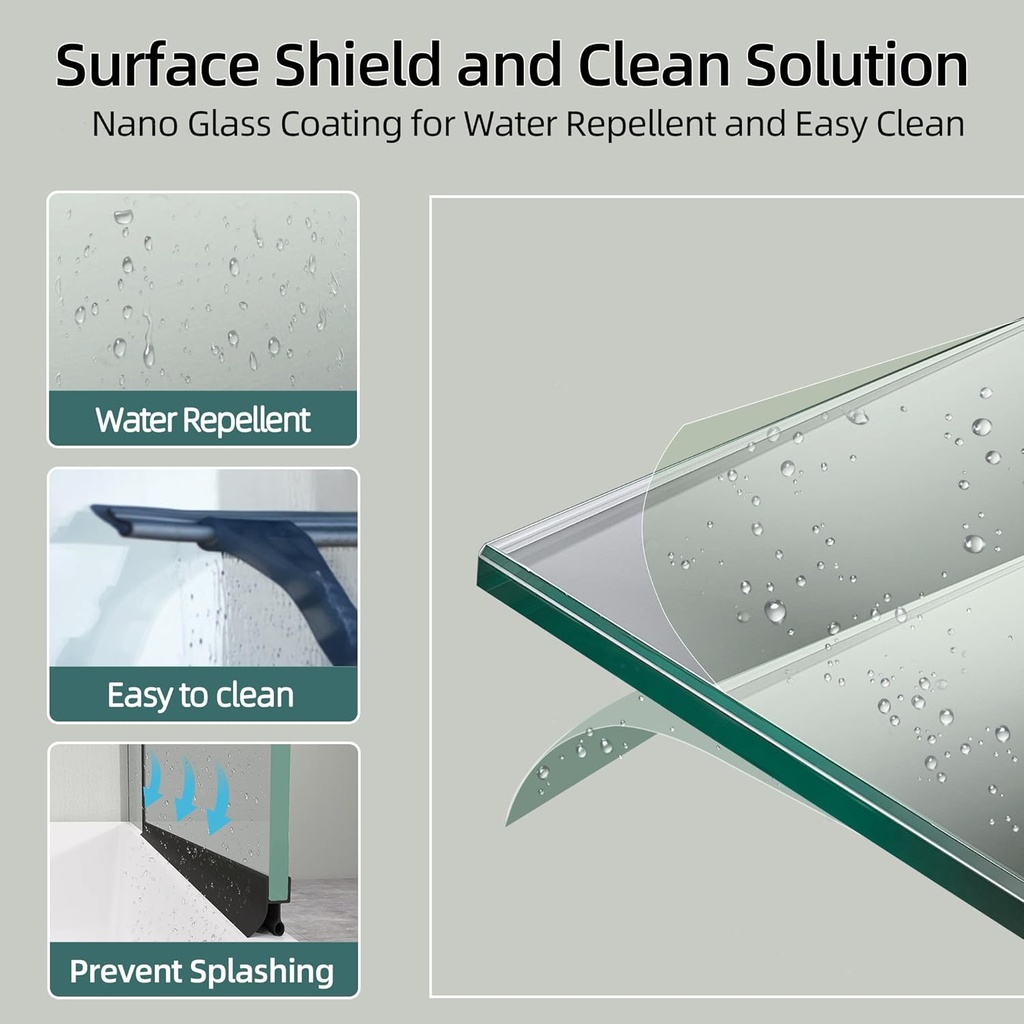 Surface Shield and Clean Solution

Nano Glass Coating for Water Repellent and Easy Clean

Water Repellent

Easy to clean

Prevent Splashing